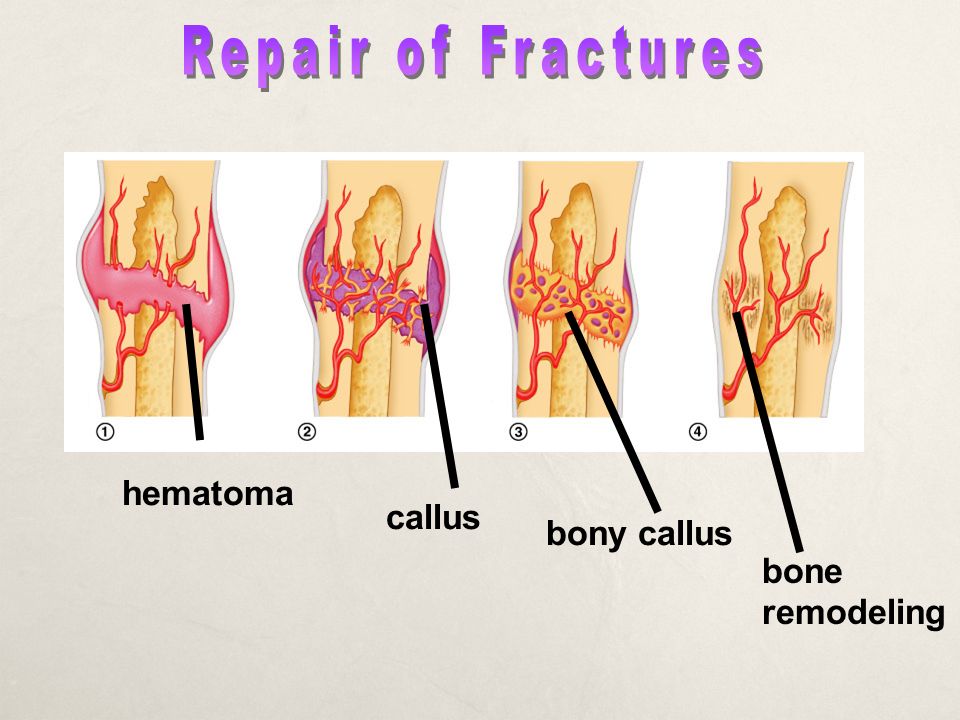 Repair of Fractures

①

②

③

④

hematoma

callus

bony callus

bone remodeling